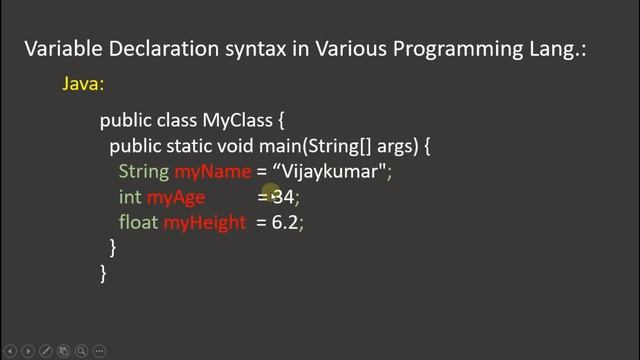 Variable Declaration syntax in Various Programming Lang.:

Java:

public class MyClass {
public static void main(String[] args) {
String myName = “Vijaykumar";
int myAge = 34;
float myHeight = 6.2;
}
}